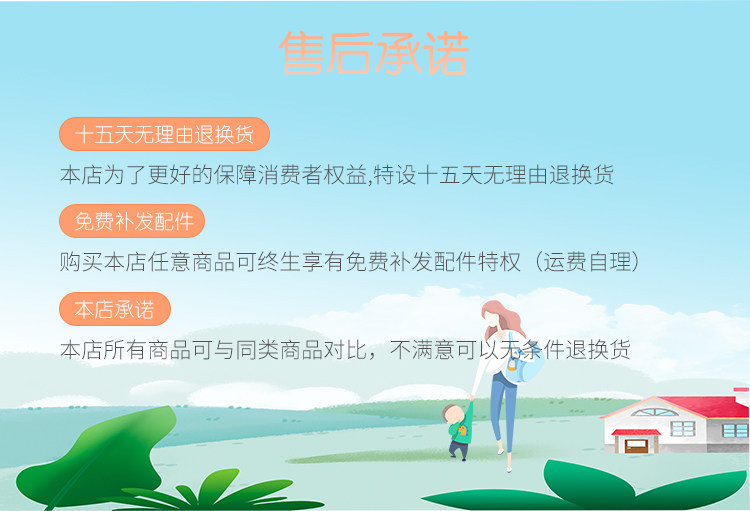 售后承诺

十五天无理由退换货

本店为了更好的保障消费者权益,特设十五天无理由退换货

免费补发配件

购买本店任意商品可终生享有免费补发配件特权（运费自理）

本店承诺

本店所有商品可与同类商品对比，不满意可以无条件退换货